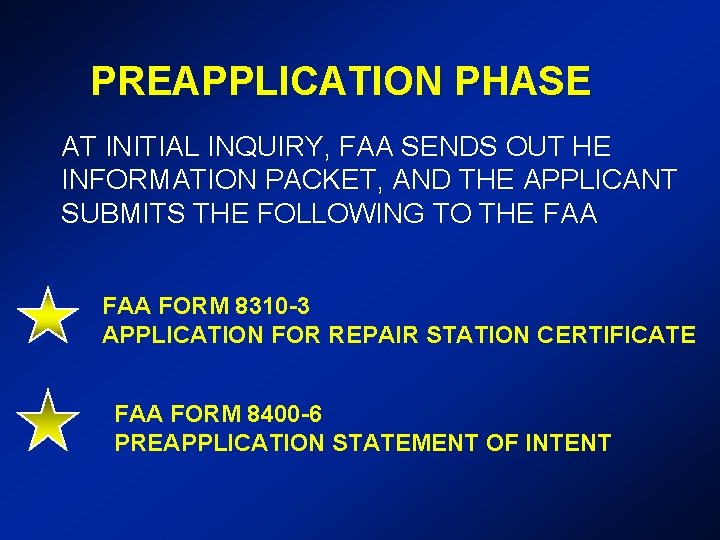 PREAPPLICATION PHASE

AT INITIAL INQUIRY, FAA SENDS OUT HE INFORMATION PACKET, AND THE APPLICANT SUBMITS THE FOLLOWING TO THE FAA

FAA FORM 8310-3
APPLICATION FOR REPAIR STATION CERTIFICATE

FAA FORM 8400-6
PREAPPLICATION STATEMENT OF INTENT